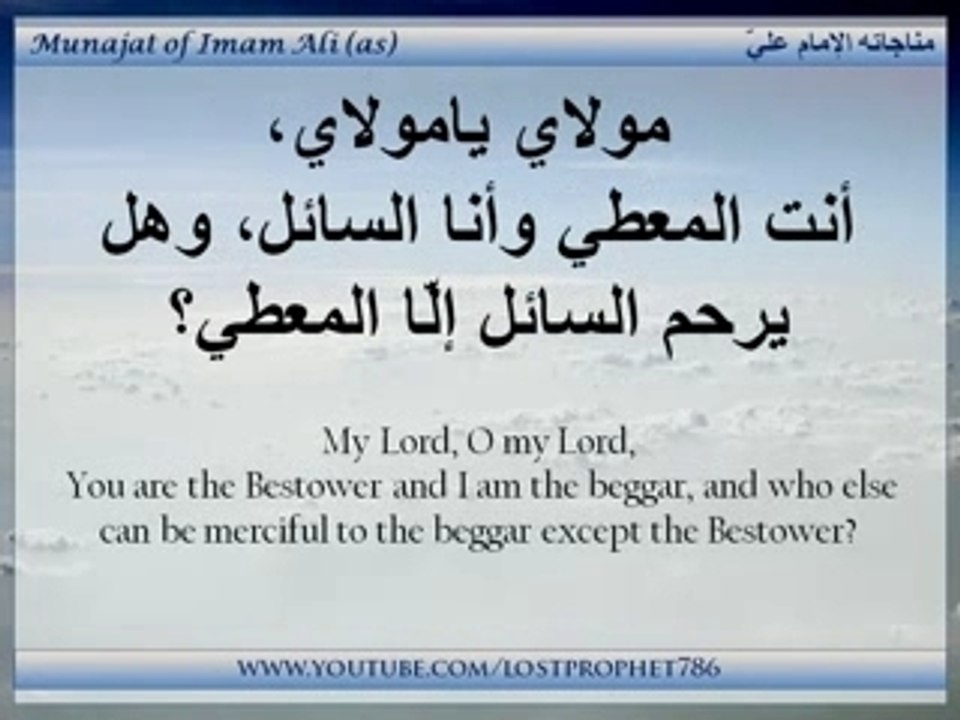 Munajat of Imam Ali (as)

مناجاته الإمام عليّ

مولاي يامولاي،
أنت المعطي وأنا السائل، وهل
يرحم السائل إلّا المعطي؟

My Lord, O my Lord,
You are the Bestower and I am the beggar, and who else can be merciful to the beggar except the Bestower?

WWW.YOUTUBE.COM/LOSTPROPHET786